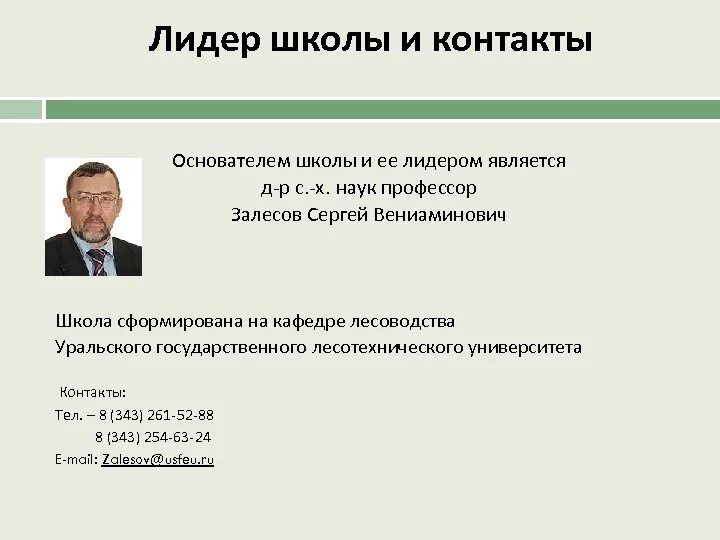 Лидер школы и контакты

Основателем школы и ее лидером является
д-р с.-х. наук профессор
Залесов Сергей Вениаминович

Школа сформирована на кафедре лесоводства
Уральского государственного лесотехнического университета

Контакты:
Тел. – 8 (343) 261-52-88
8 (343) 254-63-24
E-mail: Zalesov@usfeu.ru